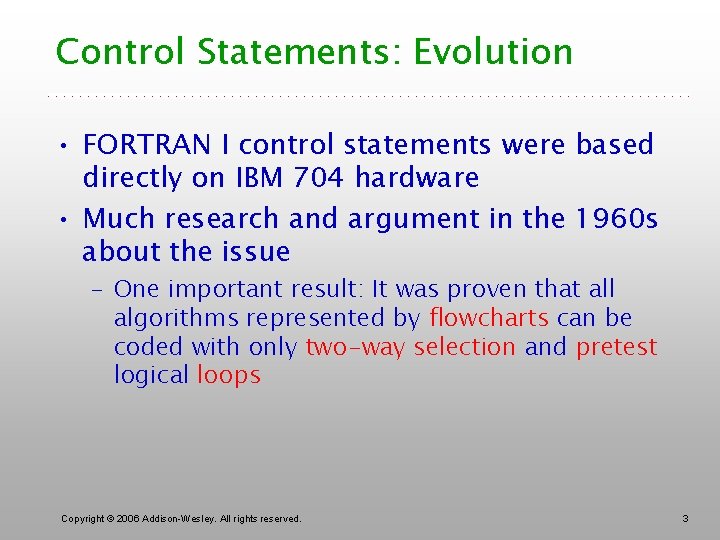 Control Statements: Evolution

• FORTRAN I control statements were based directly on IBM 704 hardware

• Much research and argument in the 1960s about the issue

– One important result: It was proven that all algorithms represented by flowcharts can be coded with only two-way selection and pretest logical loops

Copyright © 2006 Addison-Wesley. All rights reserved.

3